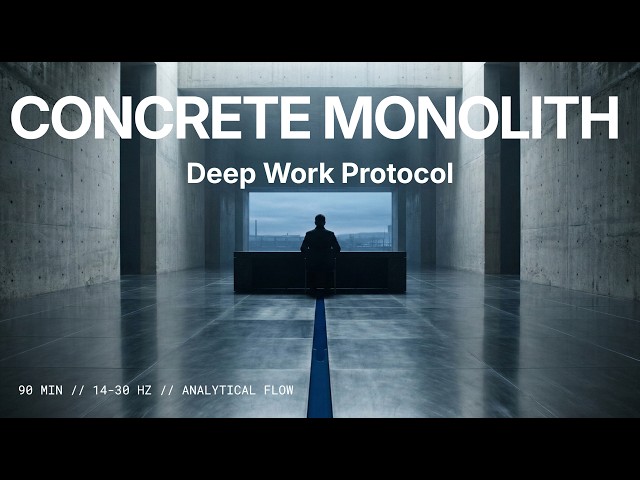 CONCRETE MONOLITH

Deep Work Protocol

90 MIN // 14-30 HZ // ANALYTICAL FLOW